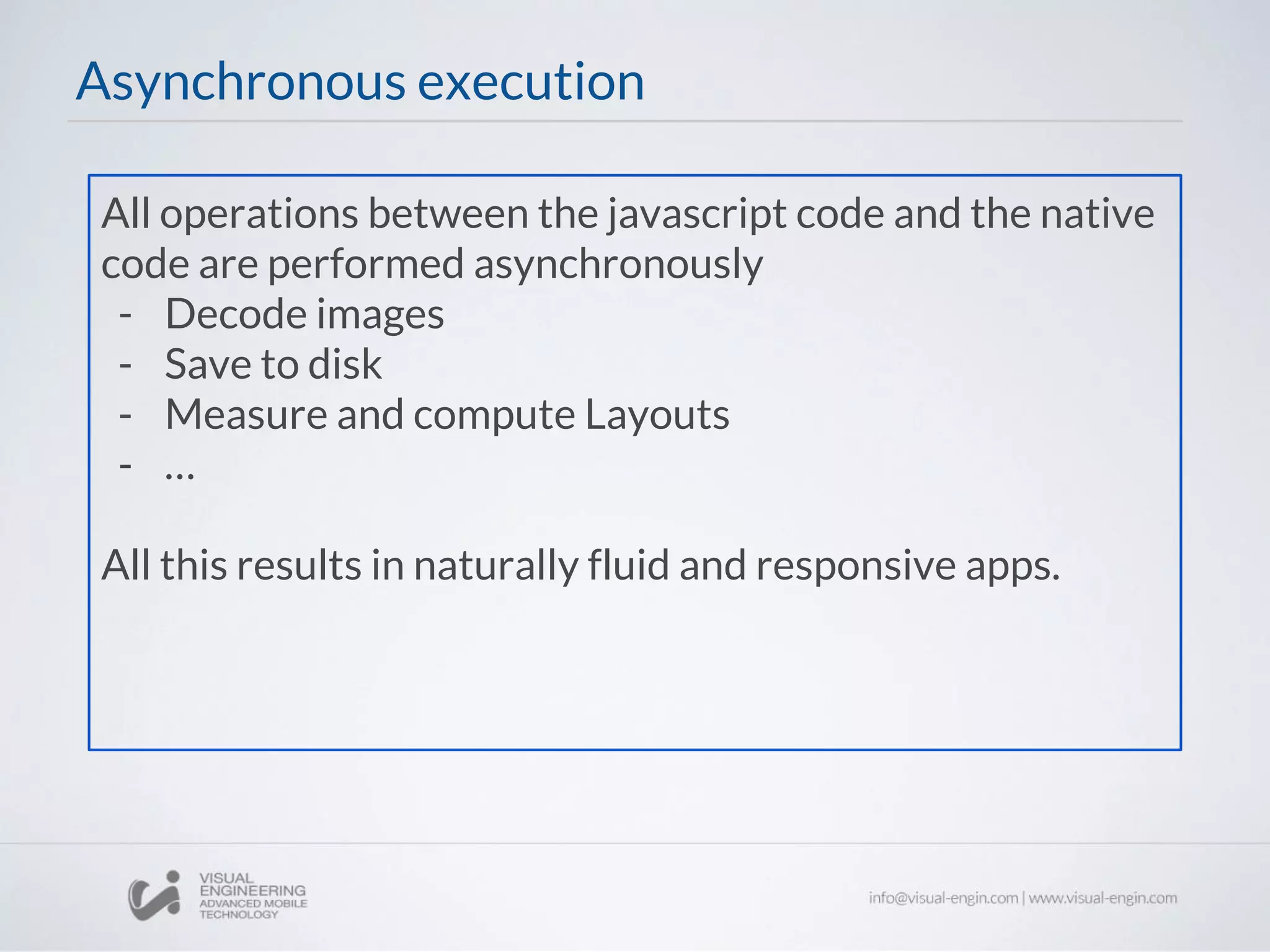 Asynchronous execution

All operations between the javascript code and the native code are performed asynchronously
- Decode images
- Save to disk
- Measure and compute Layouts
- ...

All this results in naturally fluid and responsive apps.

VISUAL ENGINEERING ADVANCED MOBILE TECHNOLOGY

info@visual-engin.com | www.visual-engin.com